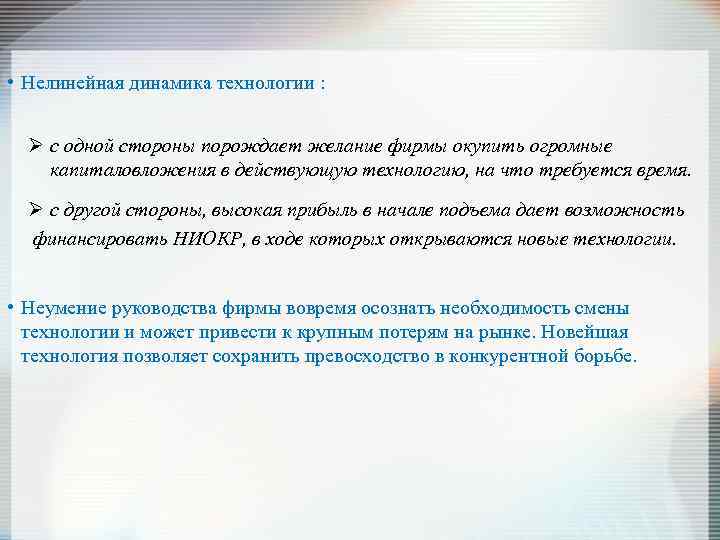 • Нелинейная динамика технологии :

➢ с одной стороны порождает желание фирмы окупить огромные капиталовложения в действующую технологию, на что требуется время.

➢ с другой стороны, высокая прибыль в начале подъема дает возможность финансировать НИОКР, в ходе которых открываются новые технологии.

• Неумение руководства фирмы вовремя осознать необходимость смены технологии и может привести к крупным потерям на рынке. Новейшая технология позволяет сохранить превосходство в конкурентной борьбе.